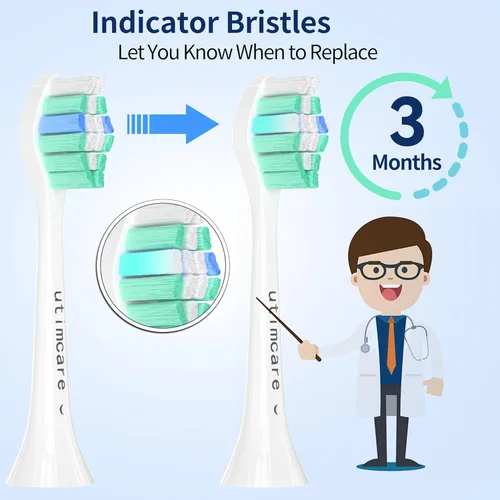 Indicator Bristles
Let You Know When to Replace

3
Months

utimcare

utimcare